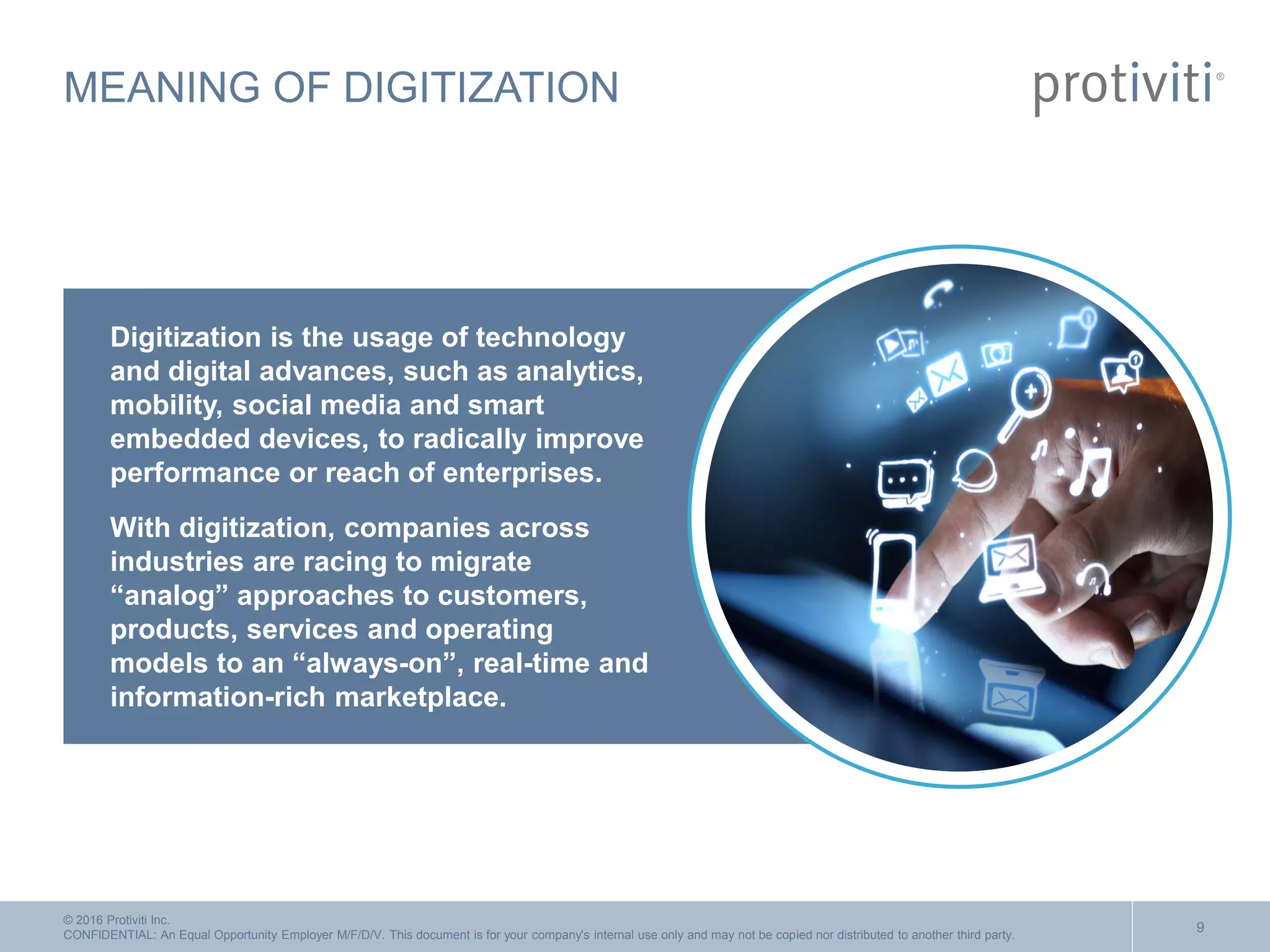 MEANING OF DIGITIZATION

protiviti®

Digitization is the usage of technology and digital advances, such as analytics, mobility, social media and smart embedded devices, to radically improve performance or reach of enterprises.

With digitization, companies across industries are racing to migrate “analog” approaches to customers, products, services and operating models to an “always-on”, real-time and information-rich marketplace.

© 2016 Protiviti Inc.
CONFIDENTIAL: An Equal Opportunity Employer M/F/D/V. This document is for your company's internal use only and may not be copied nor distributed to another third party.

9